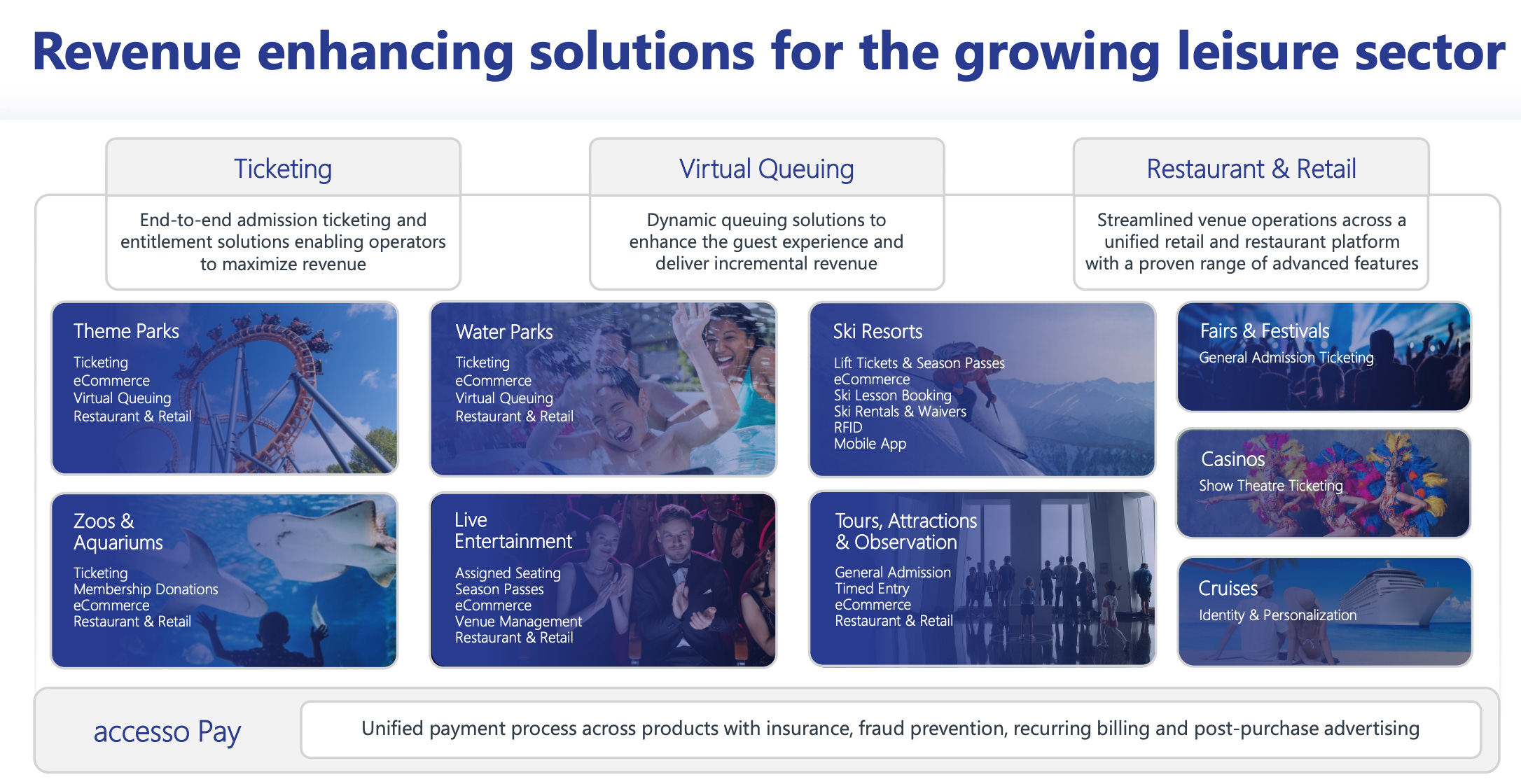 Revenue enhancing solutions for the growing leisure sector

Ticketing

End-to-end admission ticketing and entitlement solutions enabling operators to maximize revenue

Virtual Queuing

Dynamic queuing solutions to enhance the guest experience and deliver incremental revenue

Restaurant & Retail

Streamlined venue operations across a unified retail and restaurant platform with a proven range of advanced features

Theme Parks

Ticketing
eCommerce
Virtual Queuing
Restaurant & Retail

Water Parks

Ticketing
eCommerce
Virtual Queuing
Restaurant & Retail

Ski Resorts

Lift Tickets & Season Passes
eCommerce
Ski Lesson Booking
Ski Rentals & Waivers
RFID
Mobile App

Fairs & Festivals

General Admission Ticketing

Casinos

Show Theatre Ticketing

Zoos & Aquariums

Ticketing
Membership Donations
eCommerce
Restaurant & Retail

Live Entertainment

Assigned Seating
Season Passes
eCommerce
Venue Management
Restaurant & Retail

Tours, Attractions & Observation

General Admission
Timed Entry
eCommerce
Restaurant & Retail

Cruises

Identity & Personalization

accesso Pay

Unified payment process across products with insurance, fraud prevention, recurring billing and post-purchase advertising